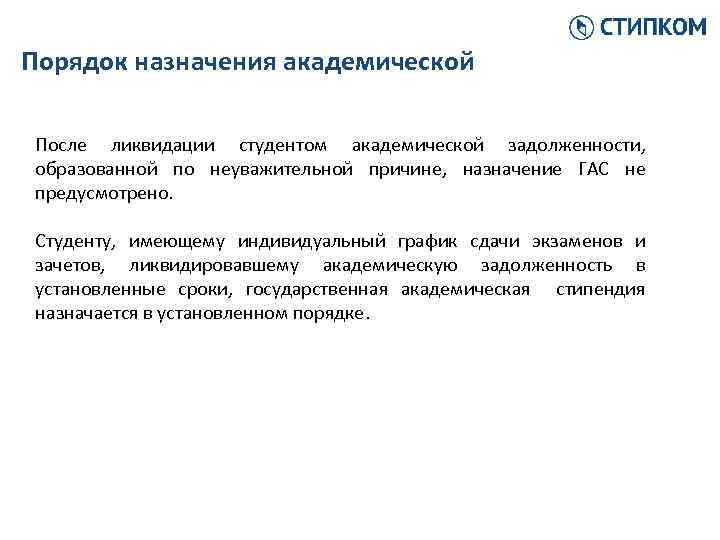 СТИПКОМ

Порядок назначения академической

После ликвидации студентом академической задолженности, образованной по неуважительной причине, назначение ГАС не предусмотрено.

Студенту, имеющему индивидуальный график сдачи экзаменов и зачетов, ликвидировавшему академическую задолженность в установленные сроки, государственная академическая стипендия назначается в установленном порядке.